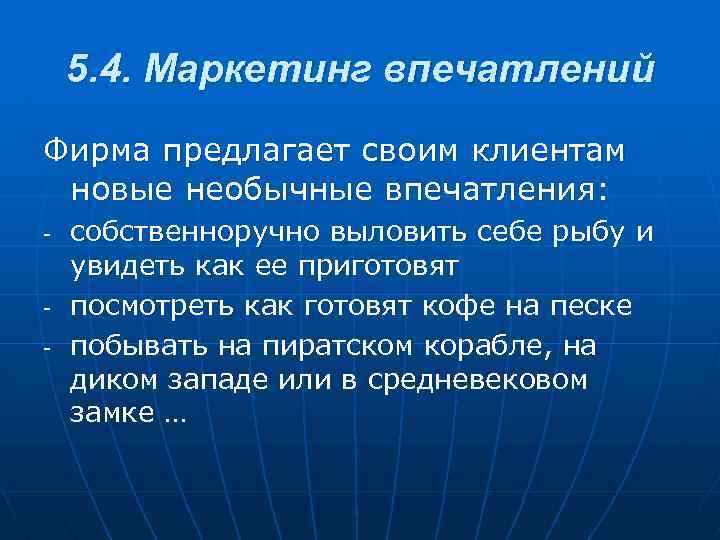 5.4. Маркетинг впечатлений

Фирма предлагает своим клиентам новые необычные впечатления:

- собственноручно выловить себе рыбу и увидеть как ее приготовят
- посмотреть как готовят кофе на песке
- побывать на пиратском корабле, на диком западе или в средневековом замке …